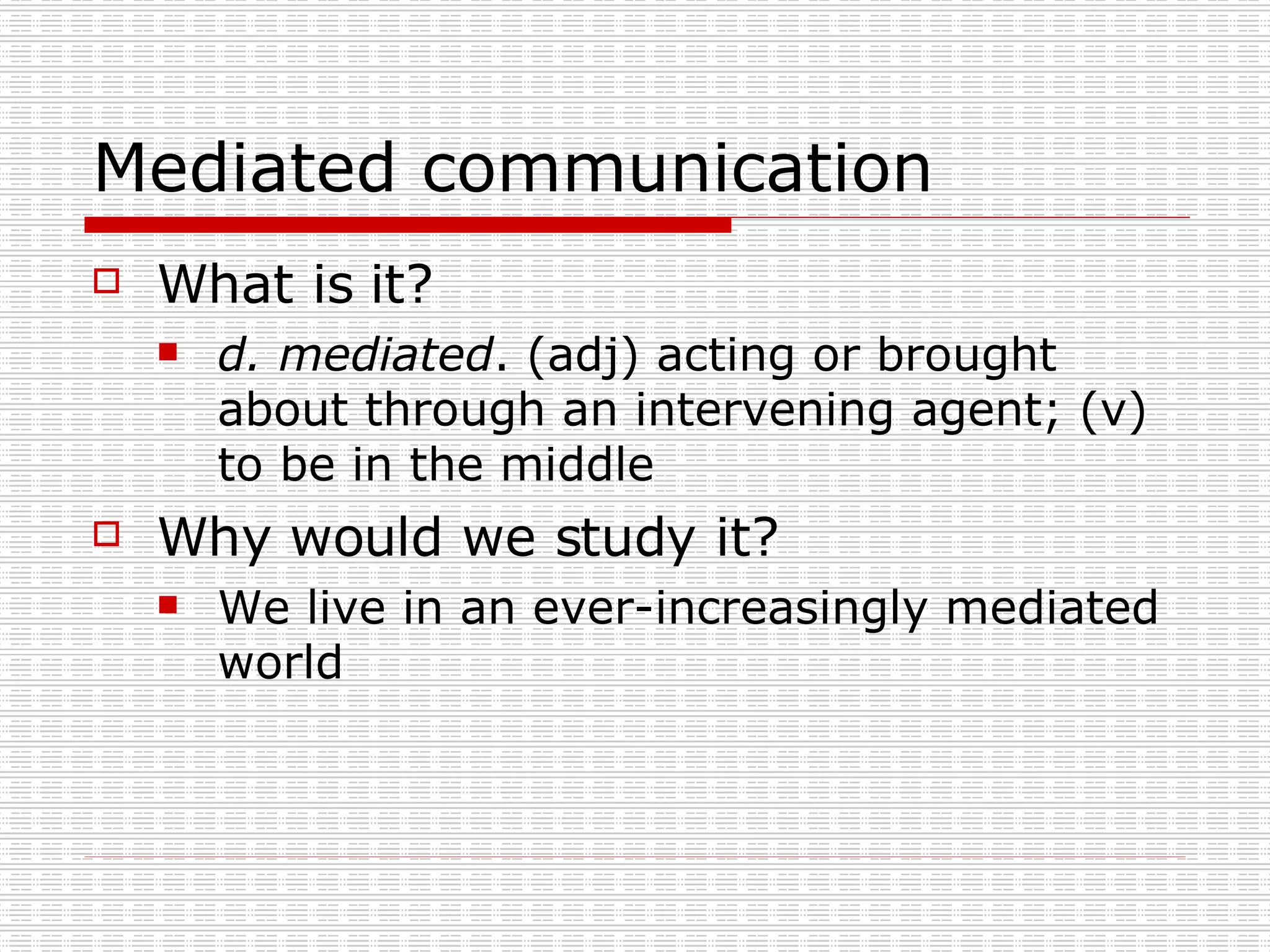 Mediated communication

What is it?

d. mediated. (adj) acting or brought about through an intervening agent; (v) to be in the middle

Why would we study it?

We live in an ever-increasingly mediated world